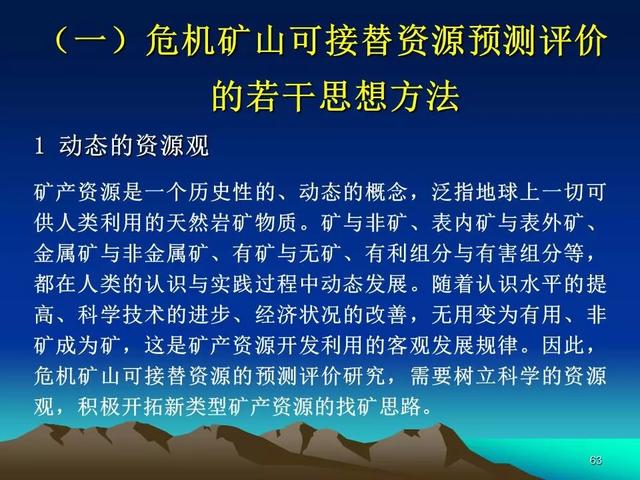 （一）危机矿山可接替资源预测评价的若干思想方法

1 动态的资源观

矿产资源是一个历史性的、动态的概念，泛指地球上一切可供人类利用的天然岩矿物质。矿与非矿、表内矿与表外矿、金属矿与非金属矿、有矿与无矿、有利组分与有害组分等，都在人类的认识与实践过程中动态发展。随着认识水平的提高、科学技术的进步、经济状况的改善，无用变为有用、非矿成为矿，这是矿产资源开发利用的客观发展规律。因此，危机矿山可接替资源的预测评价研究，需要树立科学的资源观，积极开拓新类型矿产资源的找矿思路。

63